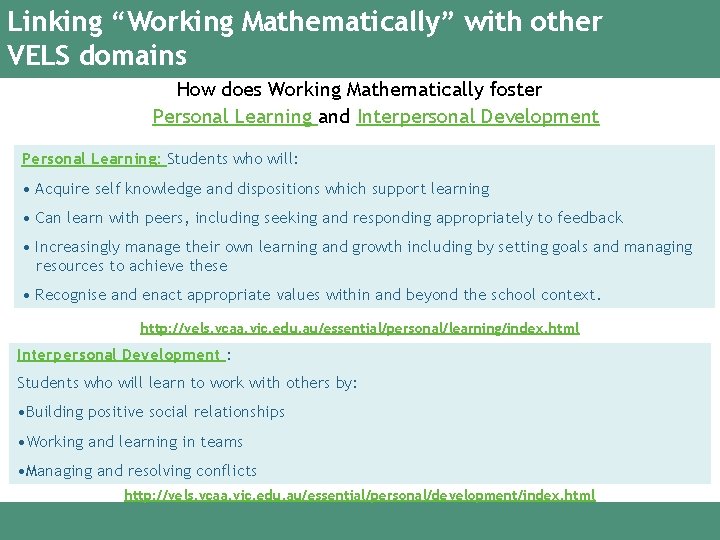 Linking “Working Mathematically” with other VELS domains

How does Working Mathematically foster Personal Learning and Interpersonal Development

Personal Learning: Students who will:

• Acquire self knowledge and dispositions which support learning

• Can learn with peers, including seeking and responding appropriately to feedback

• Increasingly manage their own learning and growth including by setting goals and managing resources to achieve these

• Recognise and enact appropriate values within and beyond the school context.

http://vels.vcaa.vic.edu.au/essential/personal/learning/index.html

Interpersonal Development :

Students who will learn to work with others by:

•Building positive social relationships

•Working and learning in teams

•Managing and resolving conflicts

http://vels.vcaa.vic.edu.au/essential/personal/development/index.html